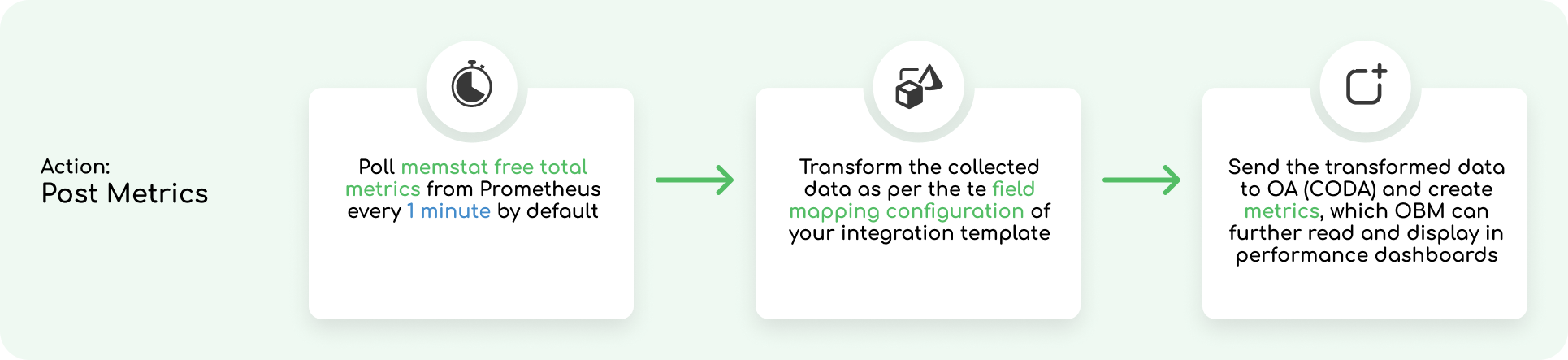 Action:
Post Metrics

Poll memstat free total metrics from Prometheus every 1 minute by default

Transform the collected data as per the te field mapping configuration of your integration template

Send the transformed data to OA (CODA) and create metrics, which OBM can further read and display in performance dashboards